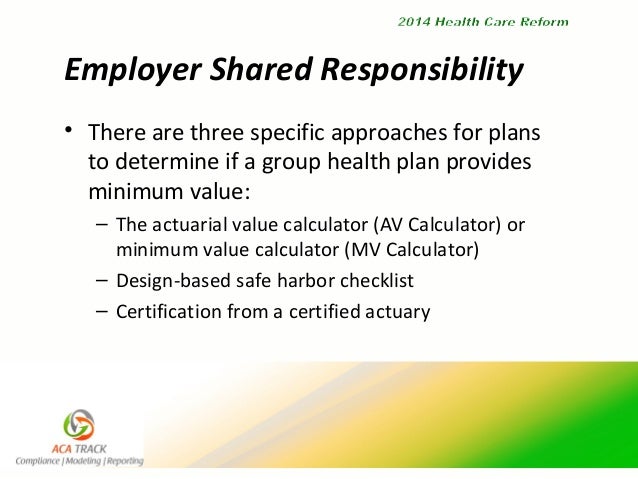 2014 Health Care Reform

Employer Shared Responsibility

• There are three specific approaches for plans to determine if a group health plan provides minimum value:

– The actuarial value calculator (AV Calculator) or minimum value calculator (MV Calculator)

– Design-based safe harbor checklist

– Certification from a certified actuary

ACA TRACK
Compliance | Modeling | Reporting